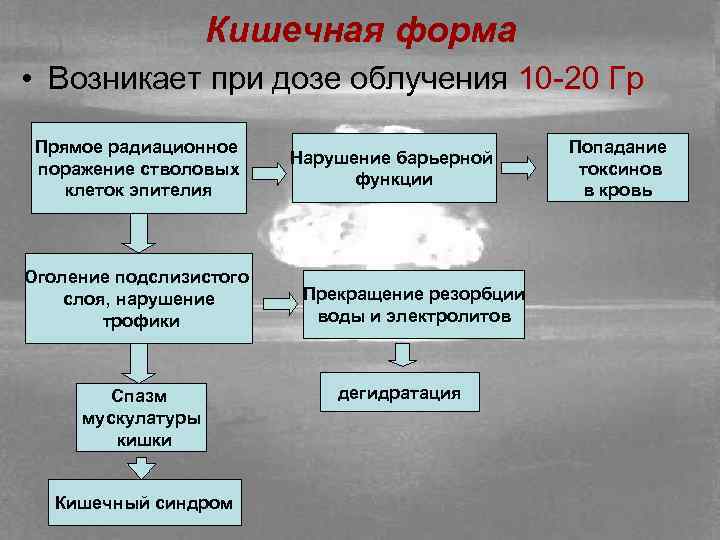 Кишечная форма

• Возникает при дозе облучения 10-20 Гр

Прямое радиационное поражение стволовых клеток эпителия

Нарушение барьерной функции

Попадание токсинов в кровь

Оголение подслизистого слоя, нарушение трофики

Прекращение резорбции воды и электролитов

дегидратация

Спазм мускулатуры кишки

Кишечный синдром